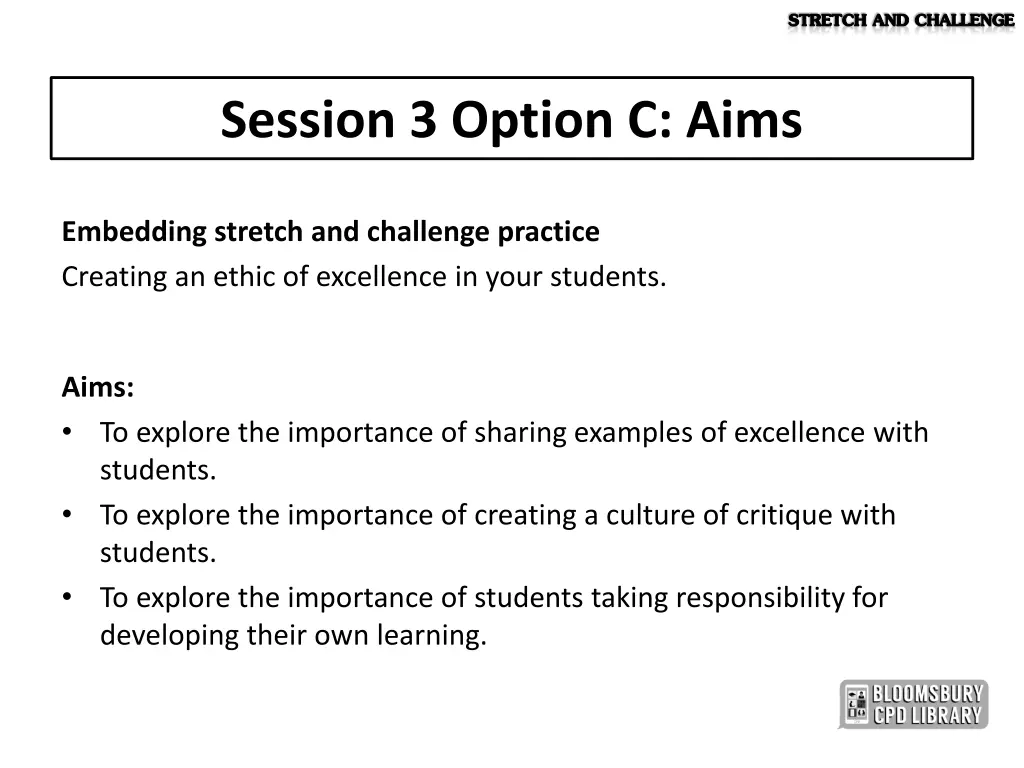 STRETCH AND CHALLENGE

Session 3 Option C: Aims

Embedding stretch and challenge practice
Creating an ethic of excellence in your students.

Aims:
• To explore the importance of sharing examples of excellence with students.
• To explore the importance of creating a culture of critique with students.
• To explore the importance of students taking responsibility for developing their own learning.

BLOOMSBURY CPD LIBRARY